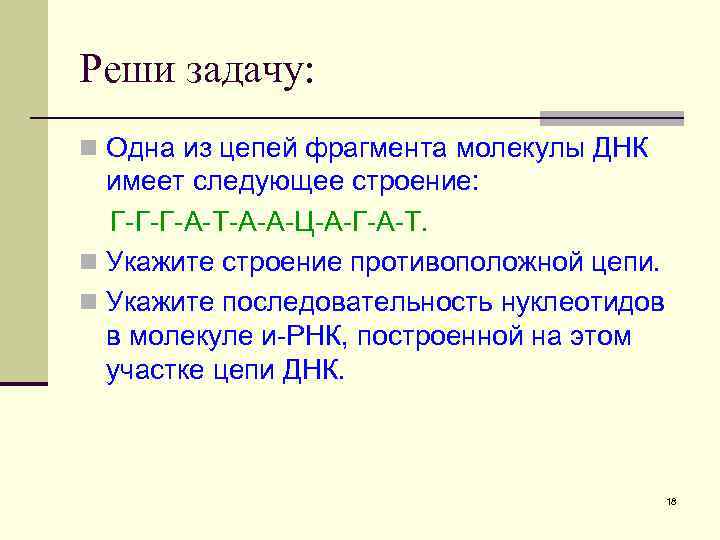 Реши задачу:

Одна из цепей фрагмента молекулы ДНК имеет следующее строение:

Г-Г-Г-А-Т-А-А-Ц-А-Г-А-Т.

Укажите строение противоположной цепи.

Укажите последовательность нуклеотидов в молекуле и-РНК, построенной на этом участке цепи ДНК.

18